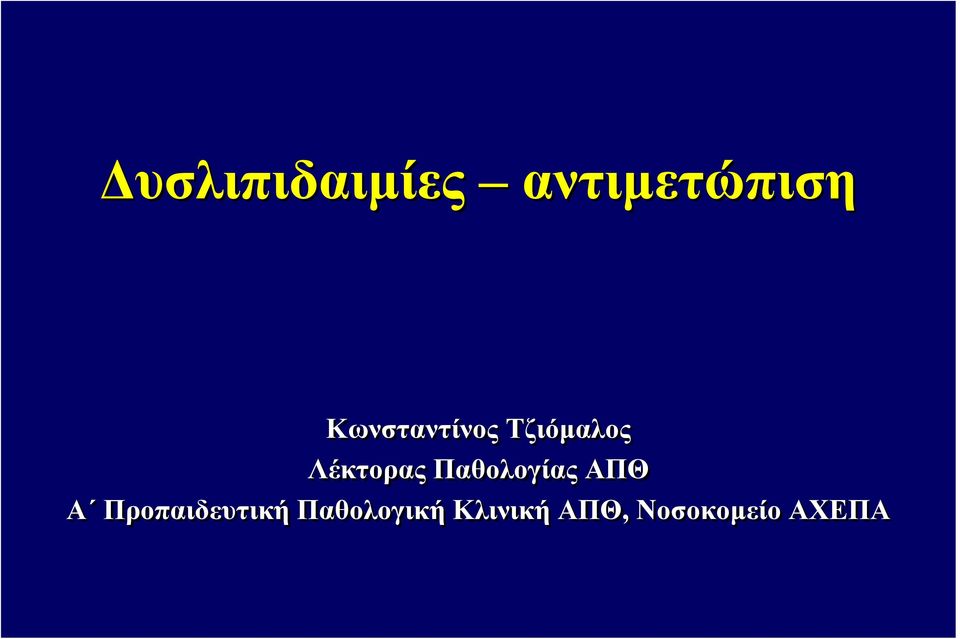 Δυσλιπιδαιμίες – αντιμετώπιση

Κωνσταντίνος Τζιόμαλος
Λέκτορας Παθολογίας ΑΠΘ
Α΄ Προπαιδευτική Παθολογική Κλινική ΑΠΘ, Νοσοκομείο ΑΧΕΠΑ